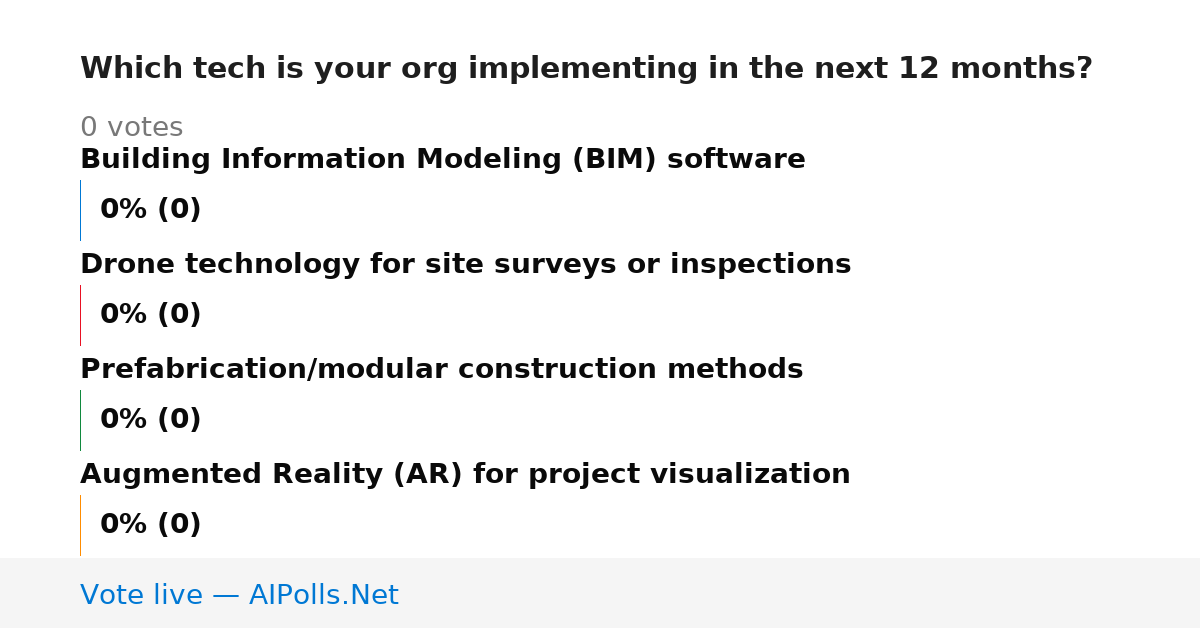 Which tech is your org implementing in the next 12 months?

0 votes

Building Information Modeling (BIM) software

0% (0)

Drone technology for site surveys or inspections

0% (0)

Prefabrication/modular construction methods

0% (0)

Augmented Reality (AR) for project visualization

0% (0)

Vote live — AIPolls.Net